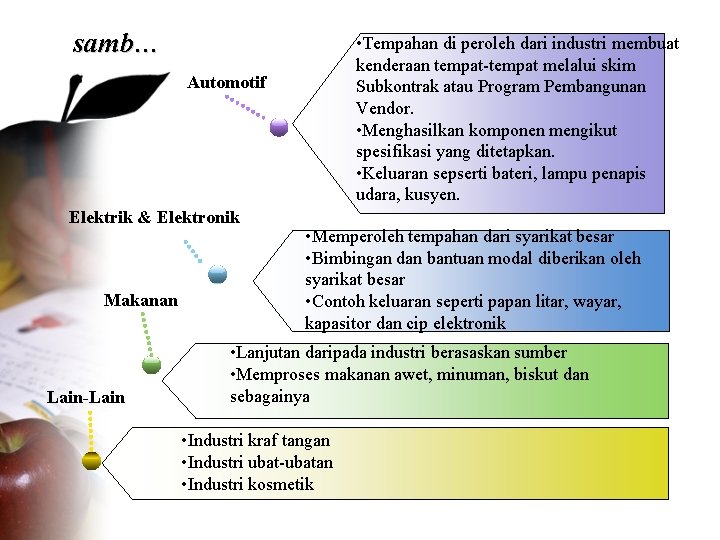 samb...

Automotif

•Tempahan di peroleh dari industri membuat kenderaan tempat-tempat melalui skim Subkontrak atau Program Pembangunan Vendor.
•Menghasilkan komponen mengikut spesifikasi yang ditetapkan.
•Keluaran sepserti bateri, lampu penapis udara, kusyen.

Elektrik & Elektronik

•Memperoleh tempahan dari syarikat besar
•Bimbingan dan bantuan modal diberikan oleh syarikat besar
•Contoh keluaran seperti papan litar, wayar, kapasitor dan cip elektronik

Makanan

•Lanjutan daripada industri berasaskan sumber
•Memproses makanan awet, minuman, biskut dan sebagainya

Lain-Lain

•Industri kraf tangan
•Industri ubat-ubatan
•Industri kosmetik